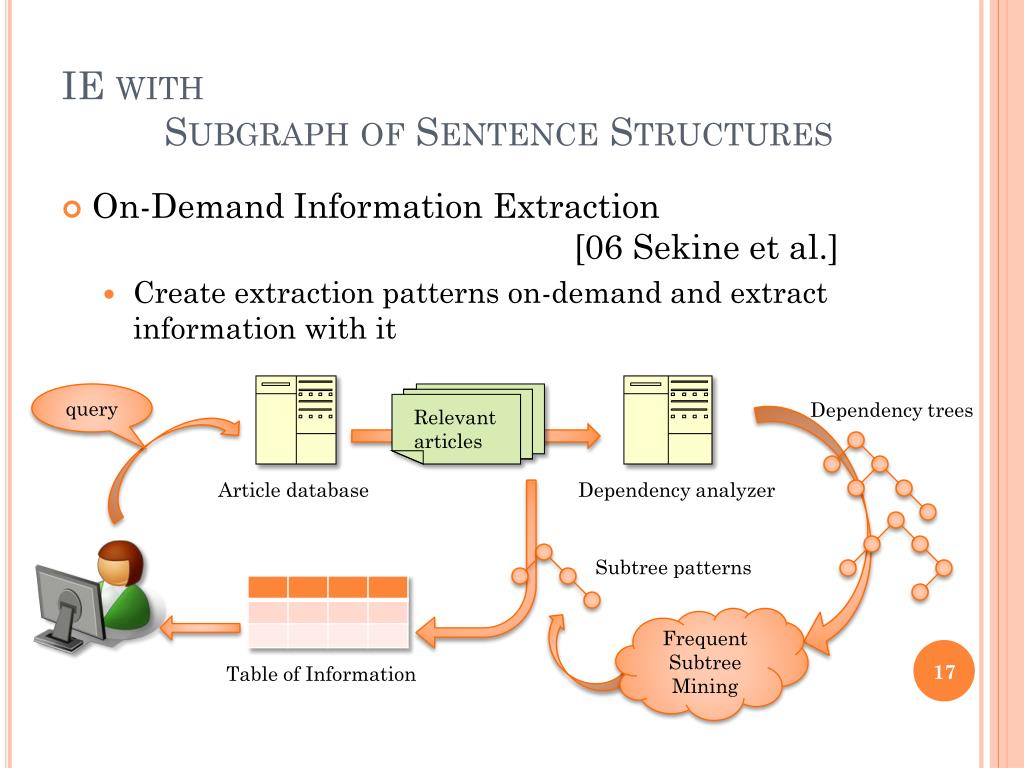 IE WITH
SUBGRAPH OF SENTENCE STRUCTURES

On-Demand Information Extraction [06 Sekine et al.]

Create extraction patterns on-demand and extract information with it

query

Article database

Relevant articles

Dependency analyzer

Dependency trees

Subtree patterns

Frequent Subtree Mining

Table of Information

17